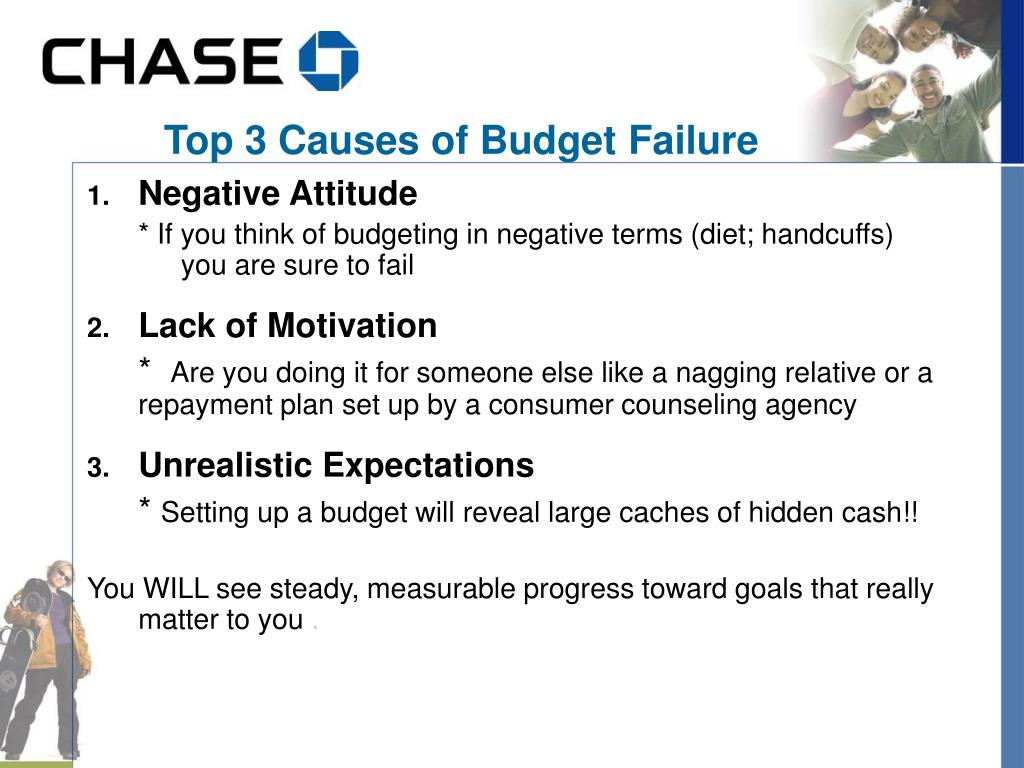 CHASE

Top 3 Causes of Budget Failure

1. Negative Attitude

* If you think of budgeting in negative terms (diet; handcuffs) you are sure to fail

2. Lack of Motivation

* Are you doing it for someone else like a nagging relative or a repayment plan set up by a consumer counseling agency

3. Unrealistic Expectations

* Setting up a budget will reveal large caches of hidden cash!!

You WILL see steady, measurable progress toward goals that really matter to you .